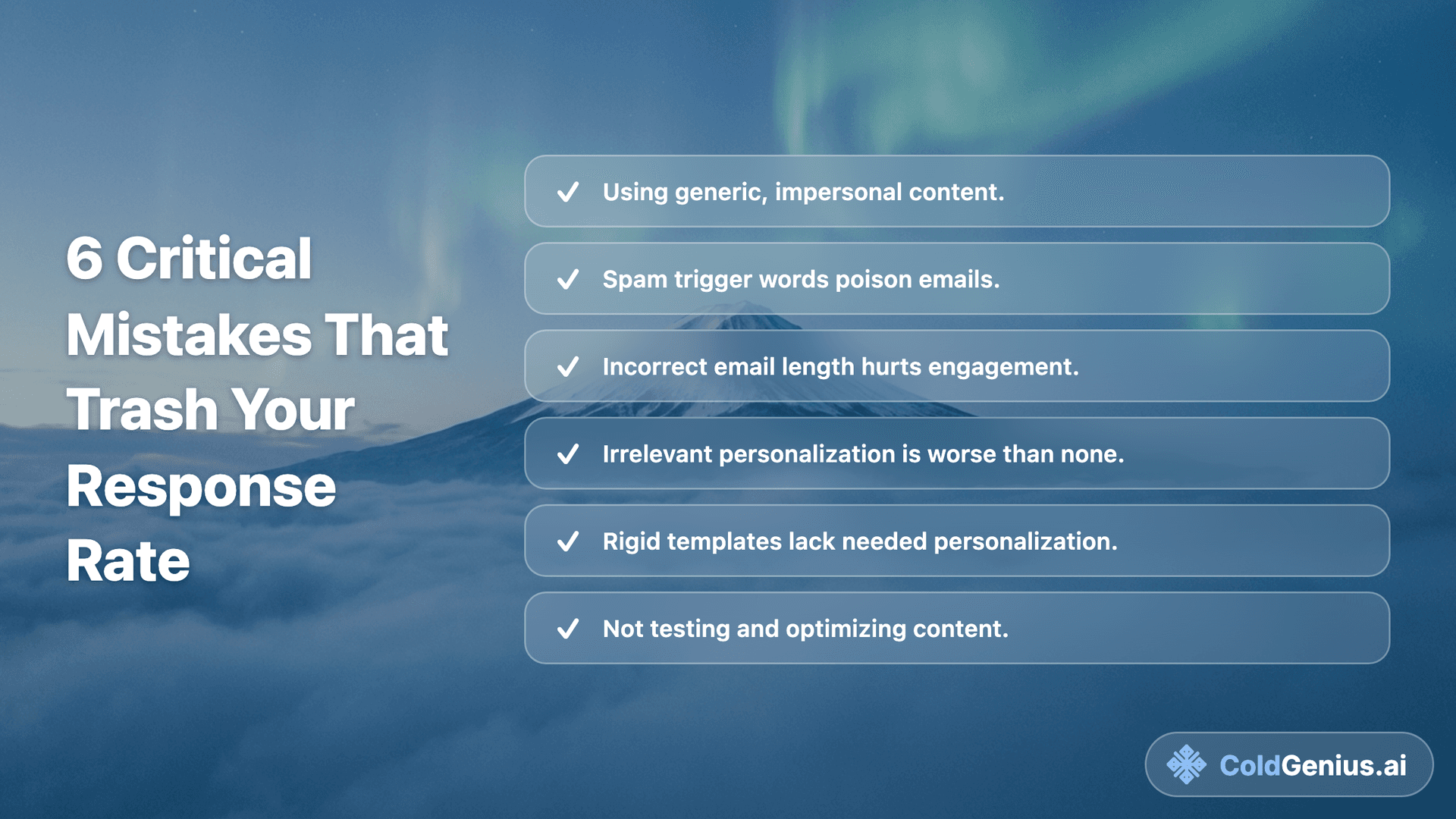 6 Critical Mistakes That Trash Your Response Rate

✓ Using generic, impersonal content.

✓ Spam trigger words poison emails.

✓ Incorrect email length hurts engagement.

✓ Irrelevant personalization is worse than none.

✓ Rigid templates lack needed personalization.

✓ Not testing and optimizing content.

ColdGenius.ai